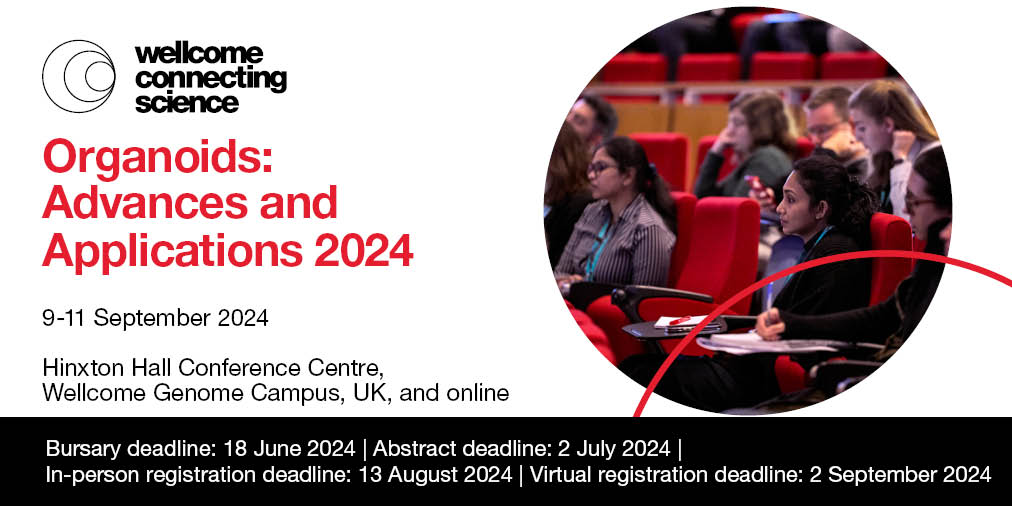 wellcome connecting science

Organoids: Advances and Applications 2024

9-11 September 2024

Hinxton Hall Conference Centre, Wellcome Genome Campus, UK, and online

Bursary deadline: 18 June 2024 | Abstract deadline: 2 July 2024 | In-person registration deadline: 13 August 2024 | Virtual registration deadline: 2 September 2024